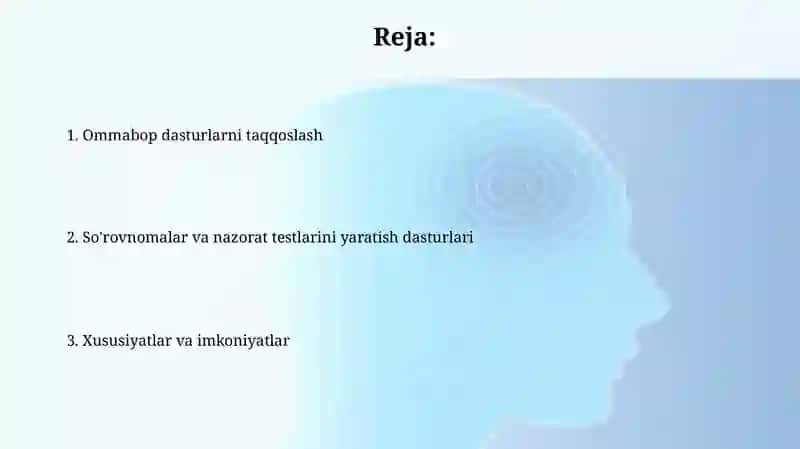 Reja:

1. Ommabop dasturlarni taqqoslash

2. So'rovnomalar va nazorat testlarini yaratish dasturlari

3. Xususiyatlar va imkoniyatlar